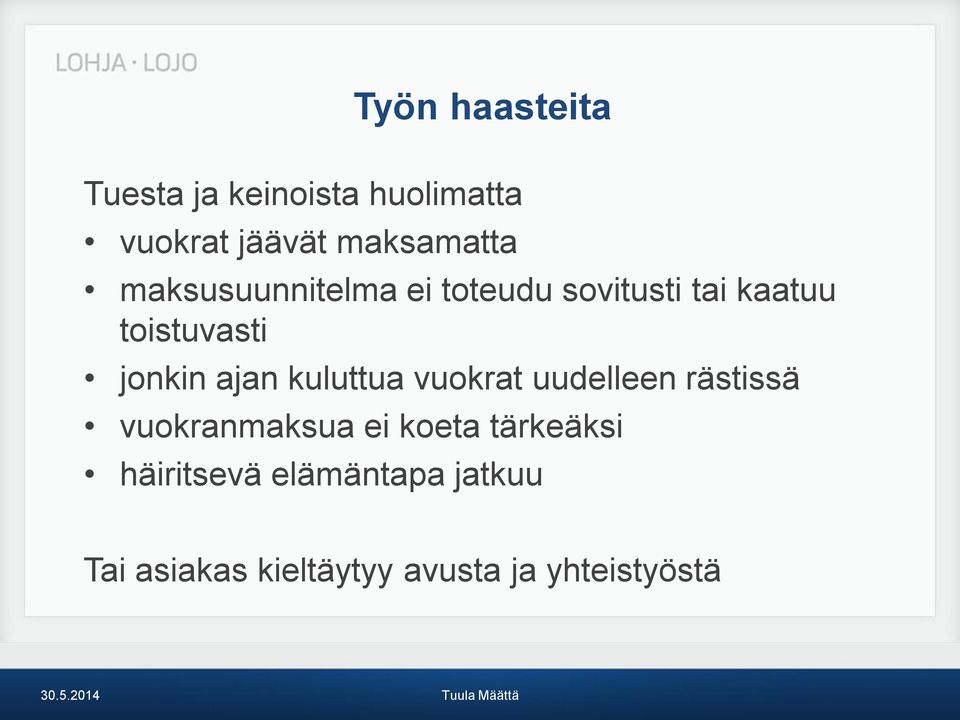 LOHJA · LOJO

Työn haasteita

Tuesta ja keinoista huolimatta
• vuokrat jäävät maksamatta
• maksusuunnitelma ei toteudu sovitusti tai kaatuu toistuvasti
• jonkin ajan kuluttua vuokrat uudelleen rästissä
• vuokranmaksua ei koeta tärkeäksi
• häiritsevä elämäntapa jatkuu

Tai asiakas kieltäytyy avusta ja yhteistyöstä

30.5.2014

Tuula Määttä